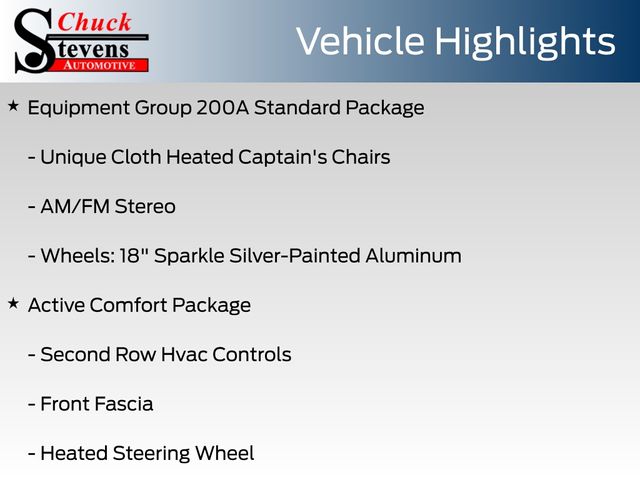 Chuck Stevens AUTOMOTIVE

Vehicle Highlights

★ Equipment Group 200A Standard Package

- Unique Cloth Heated Captain's Chairs

- AM/FM Stereo

- Wheels: 18" Sparkle Silver-Painted Aluminum

★ Active Comfort Package

- Second Row Hvac Controls

- Front Fascia

- Heated Steering Wheel